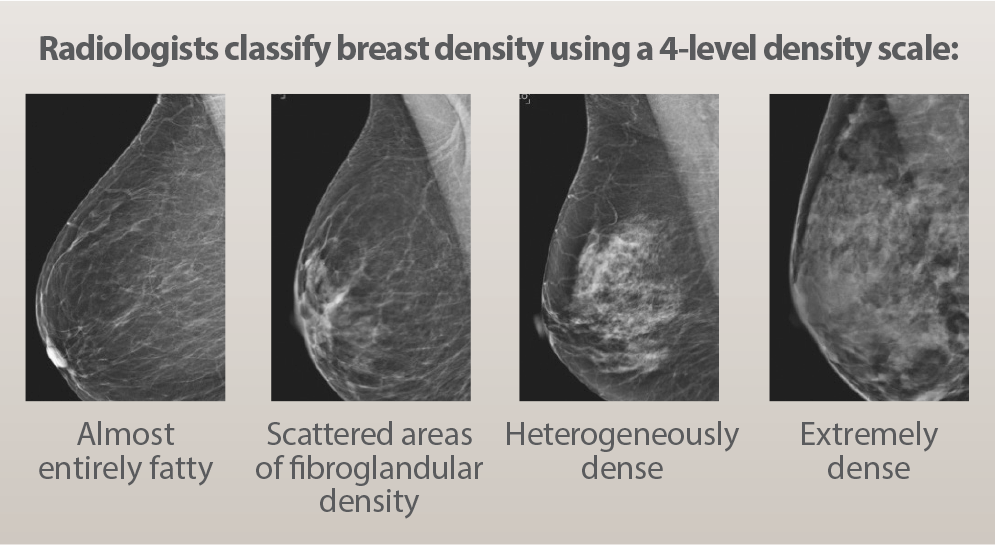 Radiologists classify breast density using a 4-level density scale:

Almost entirely fatty

Scattered areas of fibroglandular density

Heterogeneously dense

Extremely dense